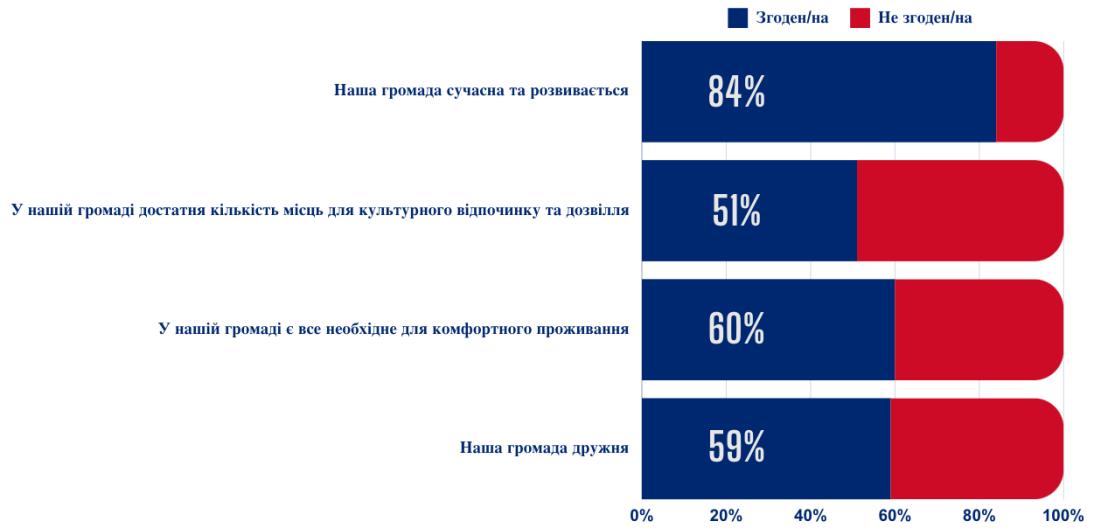 Згоден/на Не згоден/на

Наша громада сучасна та розвивається 84%

У нашій громаді достатня кількість місць для культурного відпочинку та дозвілля 51%

У нашій громаді є все необхідне для комфортного проживання 60%

Наша громада дружня 59%

0% 20% 40% 60% 80% 100%